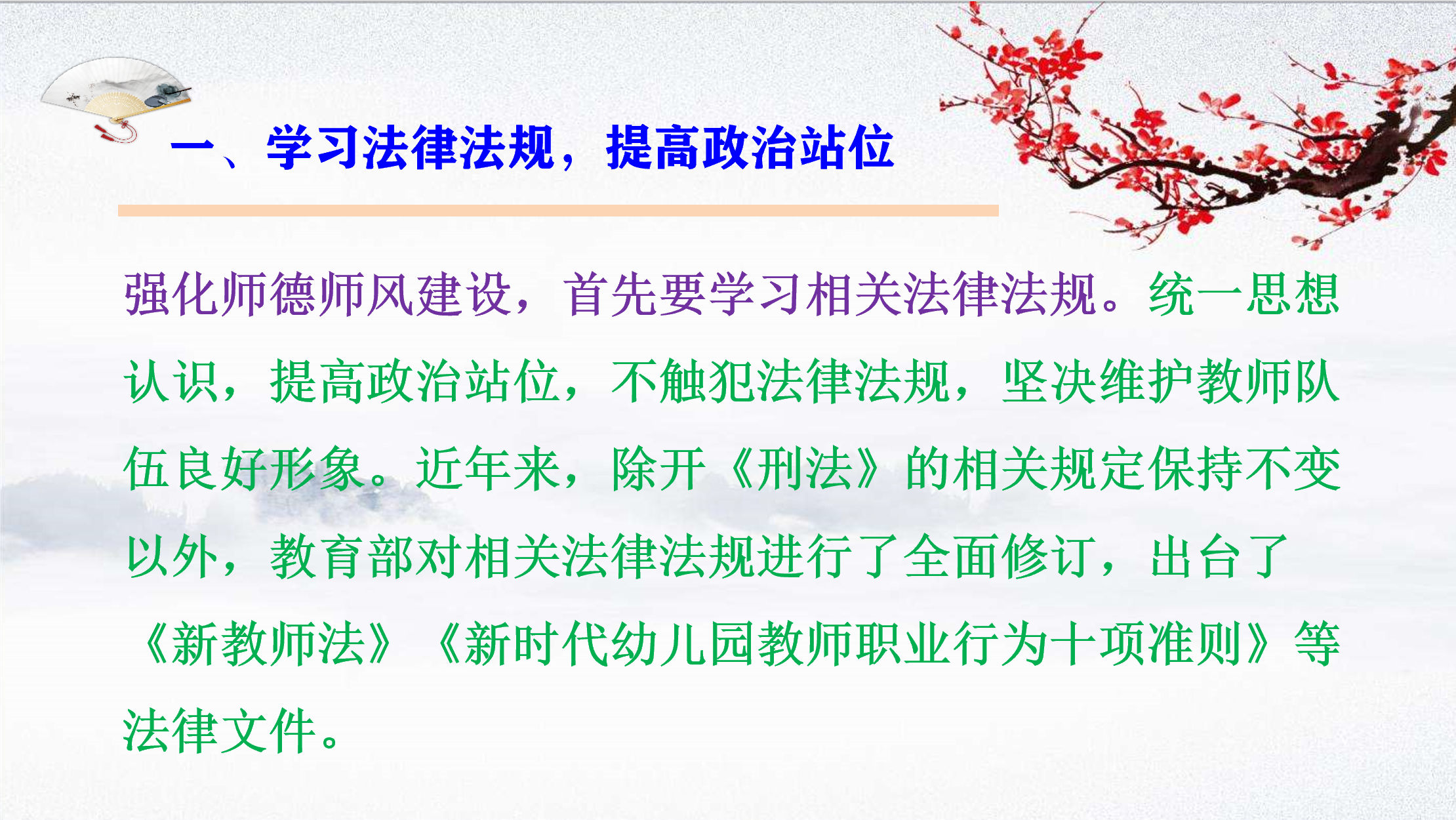 一、学习法律法规，提高政治站位

强化师德师风建设，首先要学习相关法律法规。统一思想认识，提高政治站位，不触犯法律法规，坚决维护教师队伍良好形象。近年来，除开《刑法》的相关规定保持不变以外，教育部对相关法律法规进行了全面修订，出台了《新教师法》《新时代幼儿园教师职业行为十项准则》等法律文件。